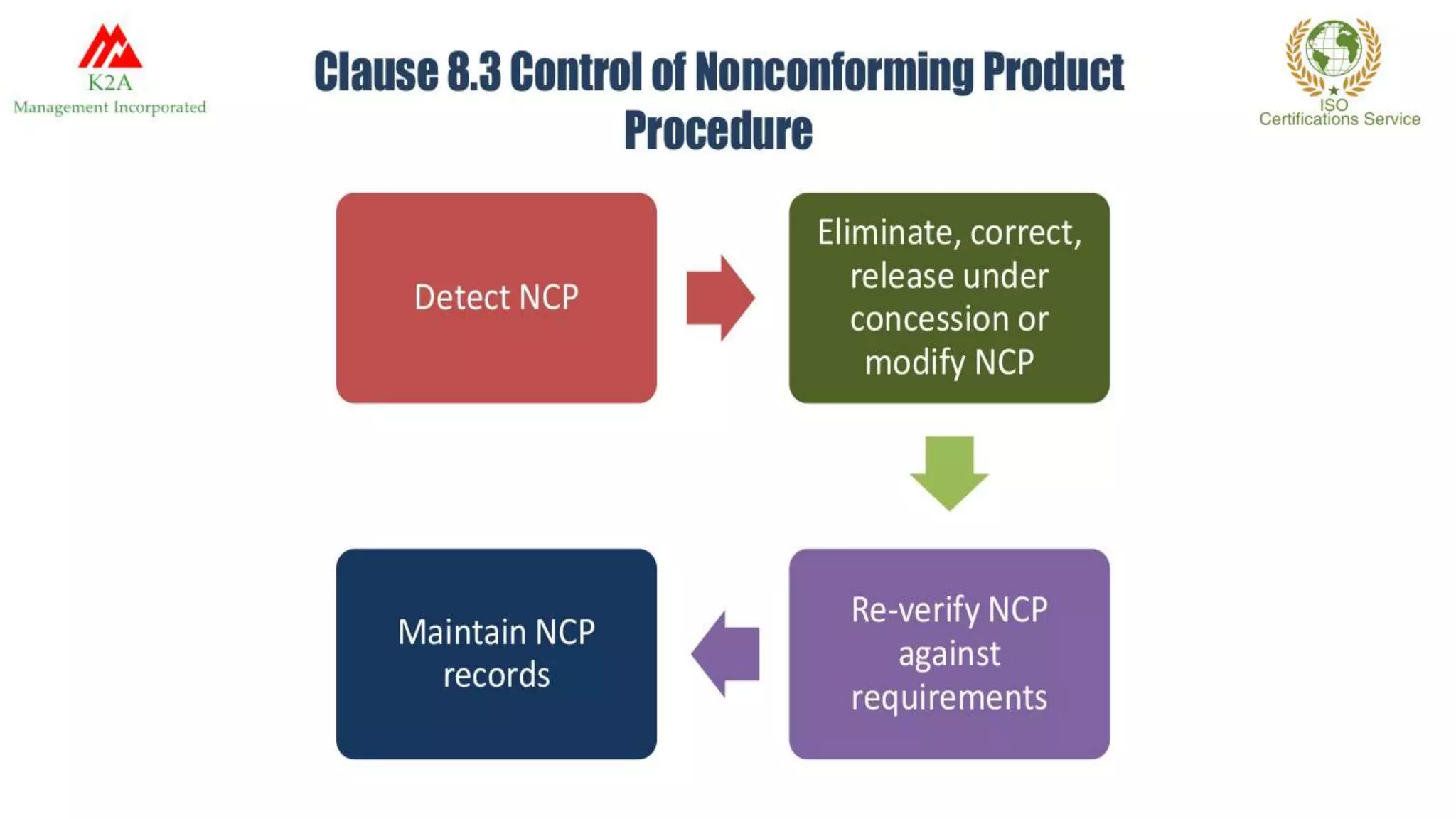 K2A
Management Incorporated

Clause 8.3 Control of Nonconforming Product Procedure

ISO
Certifications Service

Detect NCP

Eliminate, correct, release under concession or modify NCP

Re-verify NCP against requirements

Maintain NCP records